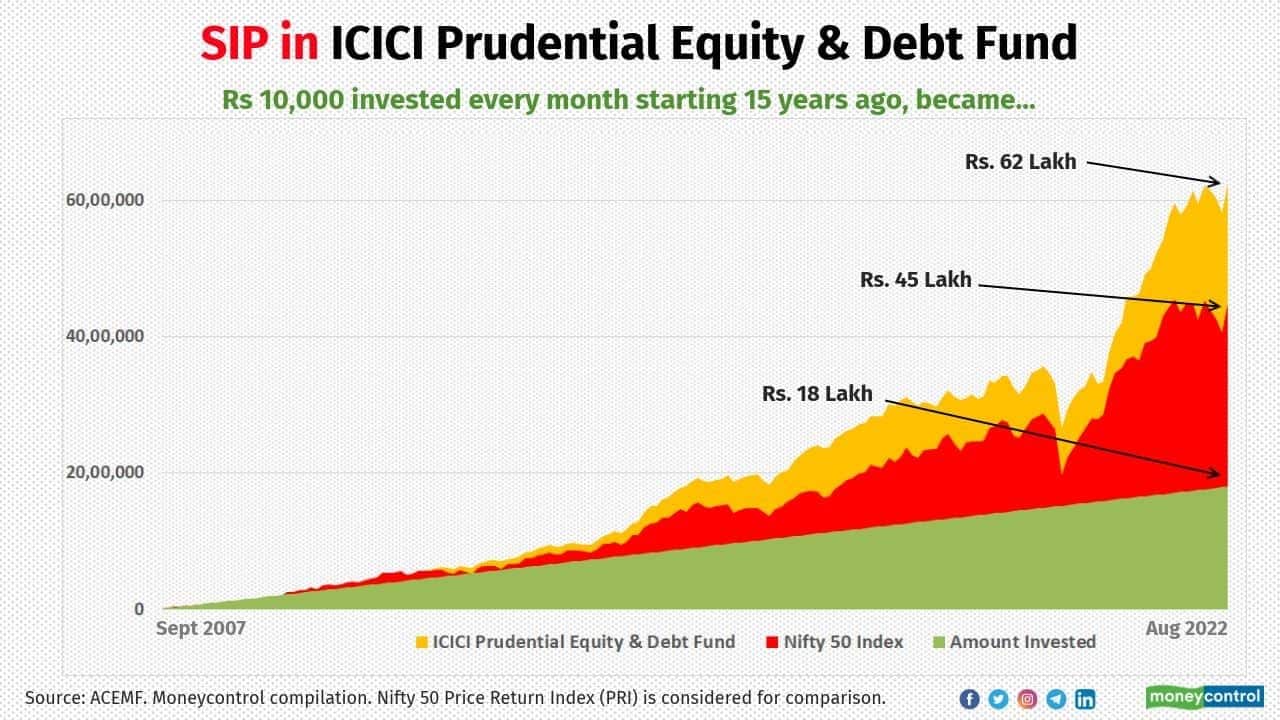 SIP in ICICI Prudential Equity & Debt Fund

Rs 10,000 invested every month starting 15 years ago, became...

Rs. 62 Lakh

Rs. 45 Lakh

Rs. 18 Lakh

60,00,000
40,00,000
20,00,000
0

Sept 2007
Aug 2022

ICICI Prudential Equity & Debt Fund
Nifty 50 Index
Amount Invested

Source: ACEMF. Moneycontrol compilation. Nifty 50 Price Return Index (PRI) is considered for comparison.

moneycontrol